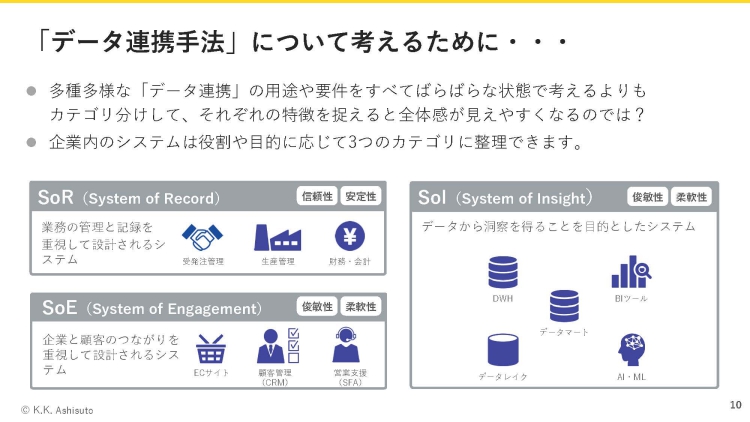 「データ連携手法」について考えるために・・・

● 多種多様な「データ連携」の用途や要件をすべてばらばらな状態で考えるよりもカテゴリ分けして、それぞれの特徴を捉えると全体感が見えやすくなるのでは？

● 企業内のシステムは役割や目的に応じて3つのカテゴリに整理できます。

SoR（System of Record）
信頼性 安定性
業務の管理と記録を重視して設計されるシステム
受発注管理
生産管理
財務・会計

SoE（System of Engagement）
俊敏性 柔軟性
企業と顧客のつながりを重視して設計されるシステム
ECサイト
顧客管理（CRM）
営業支援（SFA）

SoI（System of Insight）
俊敏性 柔軟性
データから洞察を得ることを目的としたシステム
DWH
BIツール
データマート
データレイク
AI・ML

© K.K. Ashisuto

10